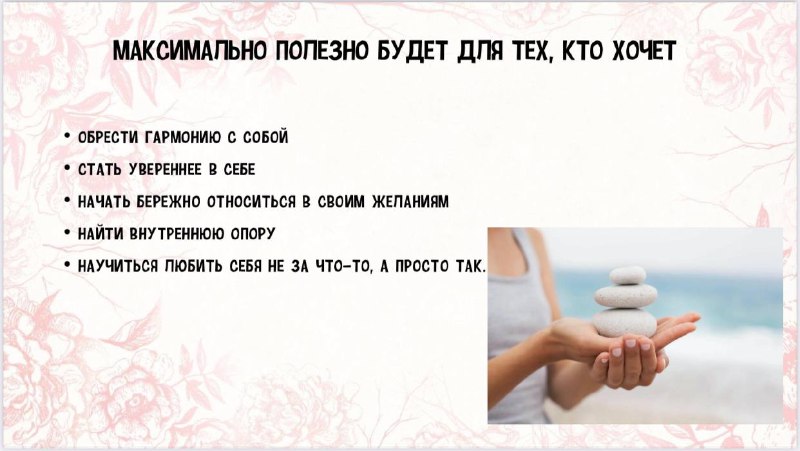 МАКСИМАЛЬНО ПОЛЕЗНО БУДЕТ ДЛЯ ТЕХ, КТО ХОЧЕТ

• ОБРЕСТИ ГАРМОНИЮ С СОБОЙ
• СТАТЬ УВЕРЕННЕЕ В СЕБЕ
• НАЧАТЬ БЕРЕЖНО ОТНОСИТЬСЯ В СВОИМ ЖЕЛАНИЯМ
• НАЙТИ ВНУТРЕННЮЮ ОПОРУ
• НАУЧИТЬСЯ ЛЮБИТЬ СЕБЯ НЕ ЗА ЧТО-ТО, А ПРОСТО ТАК.